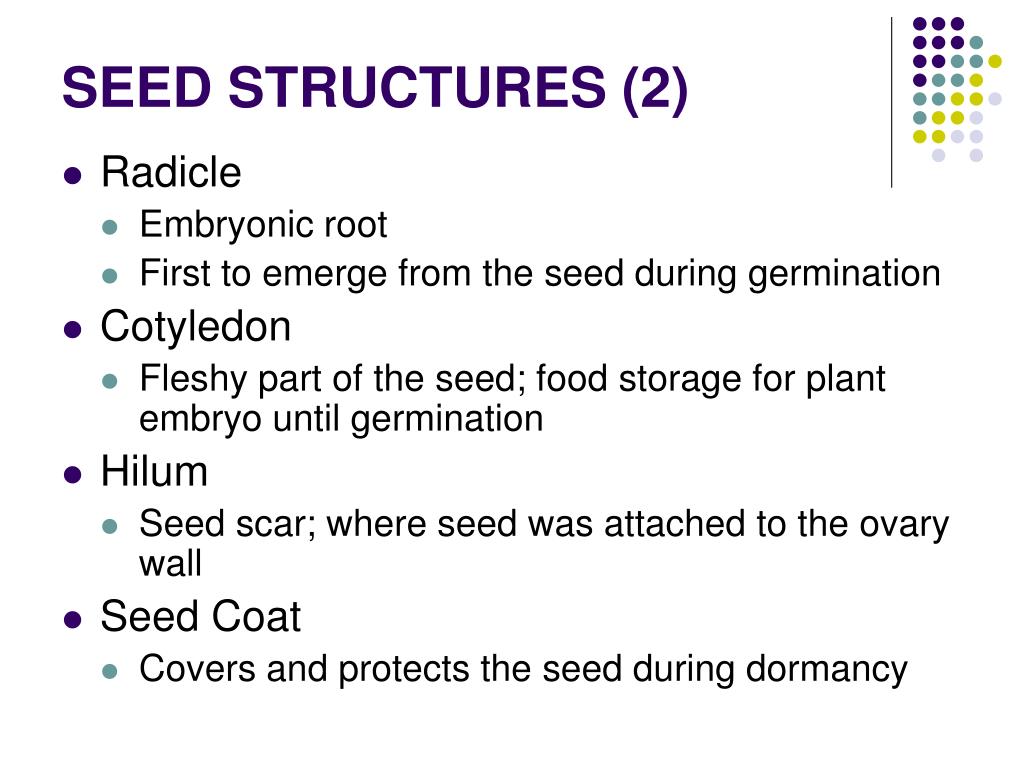 SEED STRUCTURES (2)

- Radicle
  - Embryonic root
  - First to emerge from the seed during germination
- Cotyledon
  - Fleshy part of the seed; food storage for plant embryo until germination
- Hilum
  - Seed scar; where seed was attached to the ovary wall
- Seed Coat
  - Covers and protects the seed during dormancy